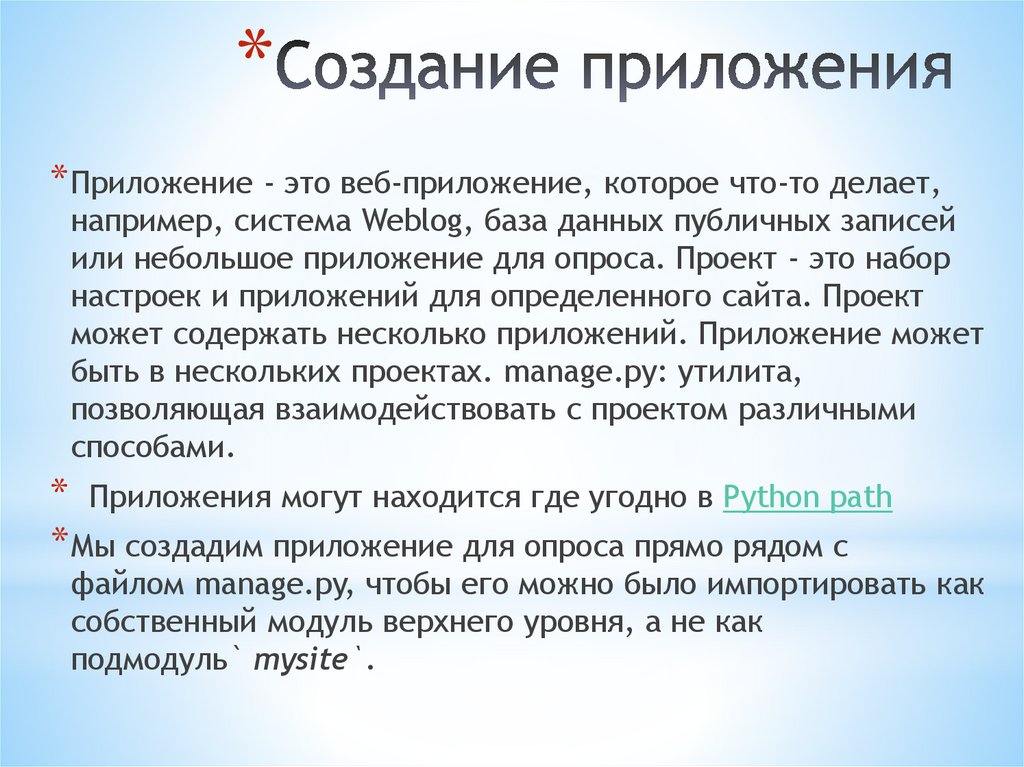 *Создание приложения

*Приложение - это веб-приложение, которое что-то делает, например, система Weblog, база данных публичных записей или небольшое приложение для опроса. Проект - это набор настроек и приложений для определенного сайта. Проект может содержать несколько приложений. Приложение может быть в нескольких проектах. manage.py: утилита, позволяющая взаимодействовать с проектом различными способами.

* Приложения могут находится где угодно в Python path

*Мы создадим приложение для опроса прямо рядом с файлом manage.py, чтобы его можно было импортировать как собственный модуль верхнего уровня, а не как подмодуль` mysite`.